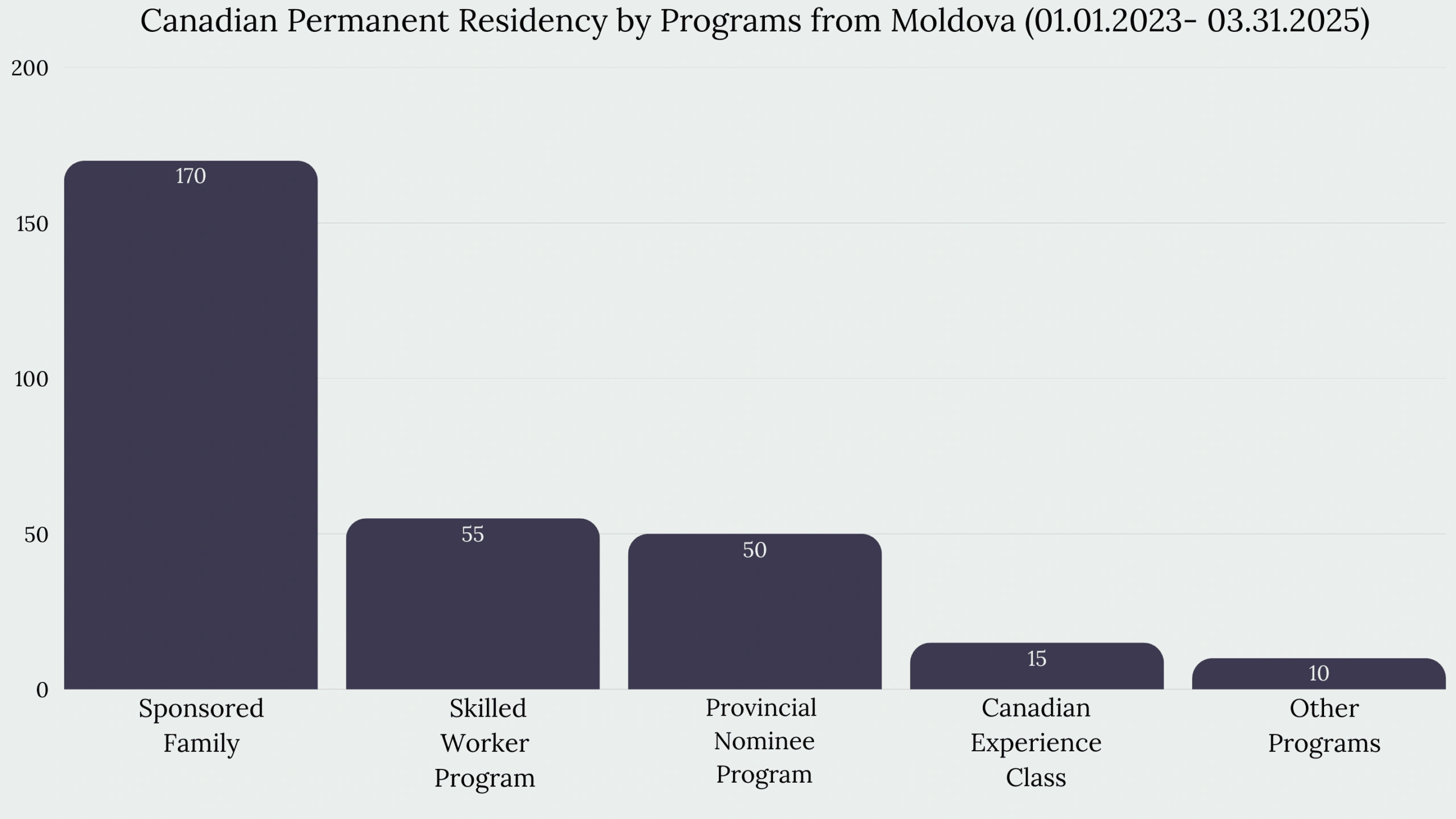 Canadian Permanent Residency by Programs from Moldova (01.01.2023- 03.31.2025)

200
150
100
50
0

170
55
50
15
10

Sponsored Family
Skilled Worker Program
Provincial Nominee Program
Canadian Experience Class
Other Programs